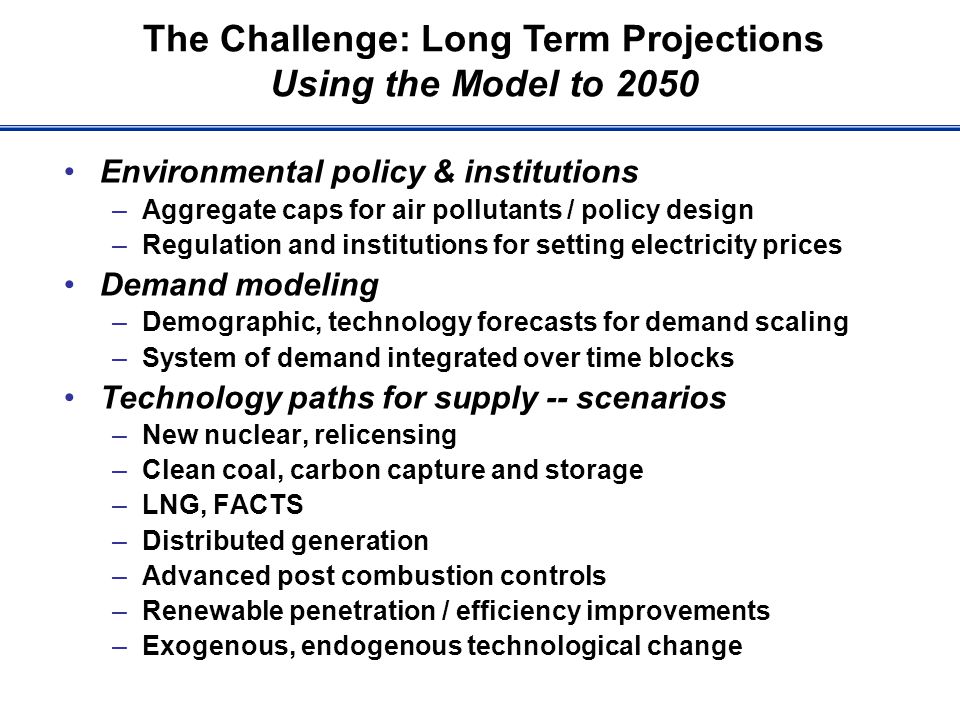 The Challenge: Long Term Projections
Using the Model to 2050

• Environmental policy & institutions
– Aggregate caps for air pollutants / policy design
– Regulation and institutions for setting electricity prices
• Demand modeling
– Demographic, technology forecasts for demand scaling
– System of demand integrated over time blocks
• Technology paths for supply -- scenarios
– New nuclear, relicensing
– Clean coal, carbon capture and storage
– LNG, FACTS
– Distributed generation
– Advanced post combustion controls
– Renewable penetration / efficiency improvements
– Exogenous, endogenous technological change